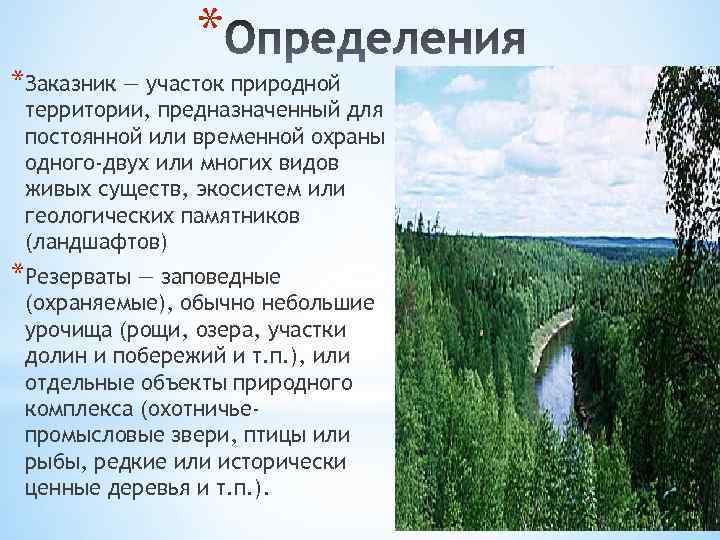 *Определения

*Заказник — участок природной территории, предназначенный для постоянной или временной охраны одного-двух или многих видов живых существ, экосистем или геологических памятников (ландшафтов)

*Резерваты — заповедные (охраняемые), обычно небольшие урочища (рощи, озера, участки долин и побережий и т.п.), или отдельные объекты природного комплекса (охотничье-промысловые звери, птицы или рыбы, редкие или исторически ценные деревья и т.п.).